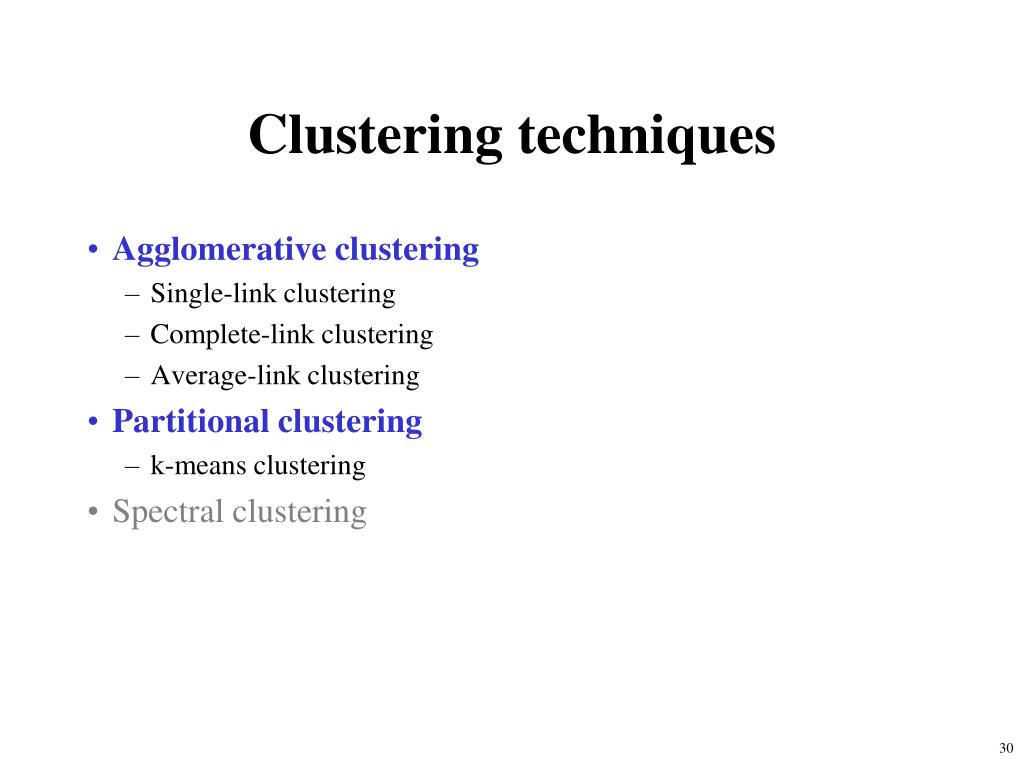 Clustering techniques

• Agglomerative clustering
– Single-link clustering
– Complete-link clustering
– Average-link clustering
• Partitional clustering
– k-means clustering
• Spectral clustering

30